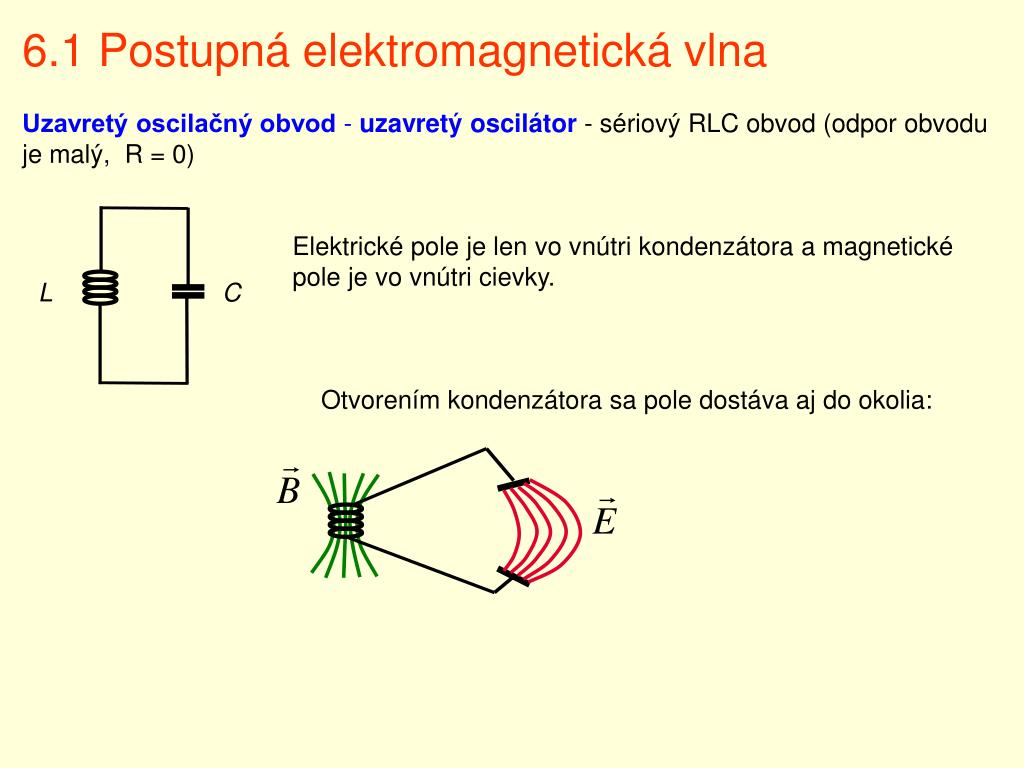 6.1 Postupná elektromagnetická vlna

Uzavretý oscilačný obvod - uzavretý oscilátor - sériový RLC obvod (odpor obvodu je malý, R = 0)

L

C

Elektrické pole je len vo vnútri kondenzátora a magnetické pole je vo vnútri cievky.

Otvorením kondenzátora sa pole dostáva aj do okolia:

$\vec{B}$

$\vec{E}$